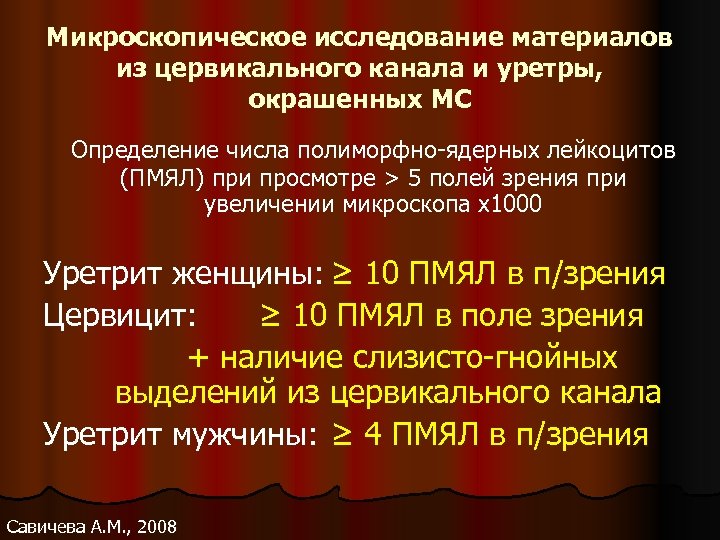 Микроскопическое исследование материалов из цервикального канала и уретры, окрашенных МС

Определение числа полиморфно-ядерных лейкоцитов (ПМЯЛ) при просмотре > 5 полей зрения при увеличении микроскопа х1000

Уретрит женщины: ≥ 10 ПМЯЛ в п/зрения
Цервицит: ≥ 10 ПМЯЛ в поле зрения
+ наличие слизисто-гнойных выделений из цервикального канала
Уретрит мужчины: ≥ 4 ПМЯЛ в п/зрения

Савичева А.М., 2008